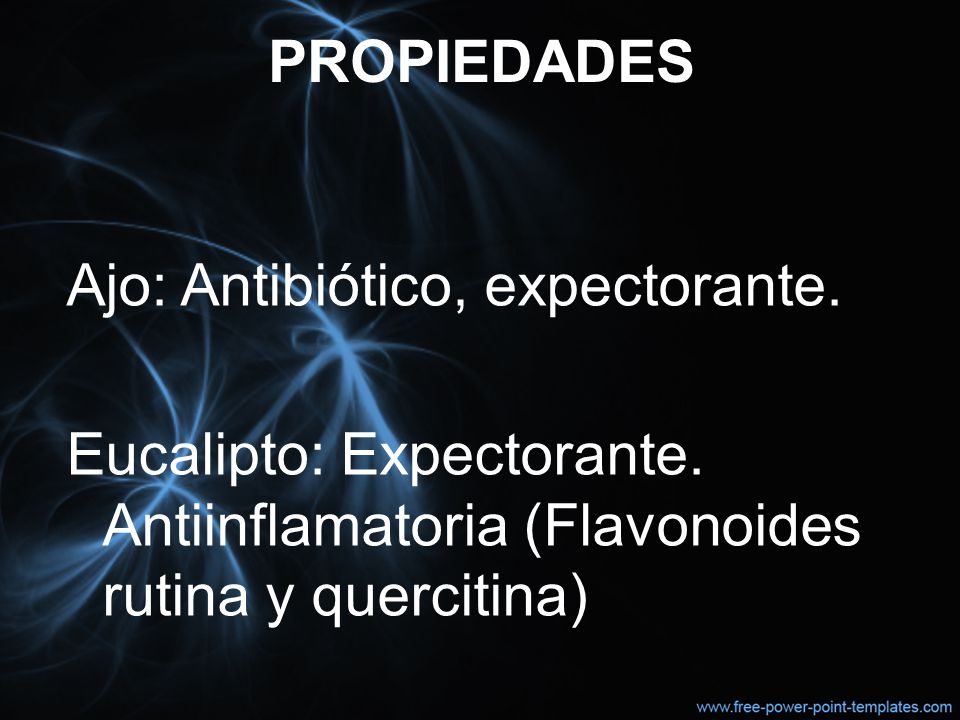 PROPIEDADES

Ajo: Antibiótico, expectorante.

Eucalipto: Expectorante. Antiinflamatoria (Flavonoides rutina y quercitina)

www.free-power-point-templates.com